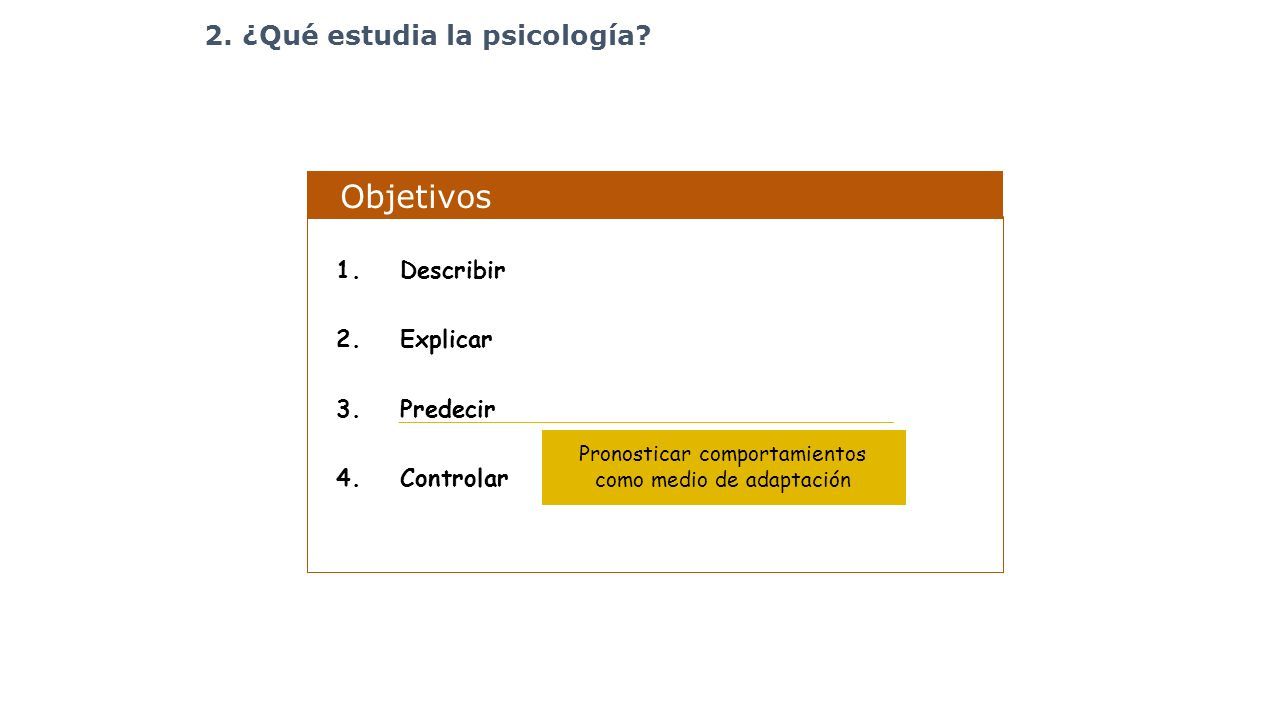 2. ¿Qué estudia la psicología?

Objetivos

1. Describir
2. Explicar
3. Predecir
4. Controlar

Pronosticar comportamientos como medio de adaptación